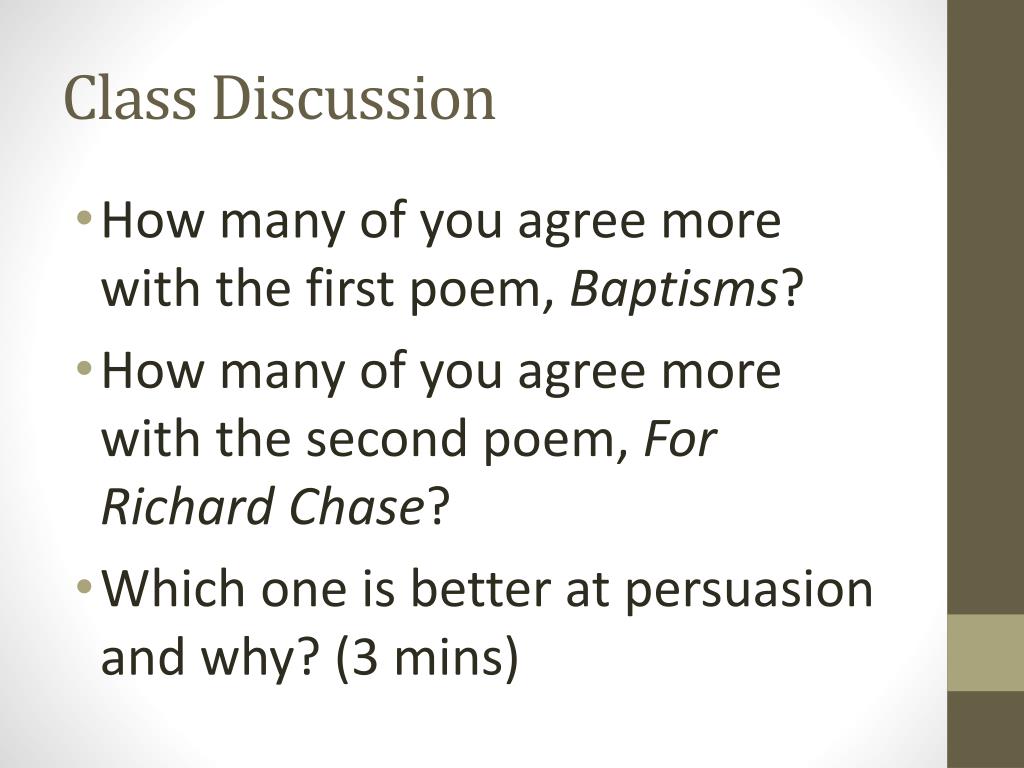 Class Discussion

• How many of you agree more with the first poem, Baptisms?

• How many of you agree more with the second poem, For Richard Chase?

• Which one is better at persuasion and why? (3 mins)